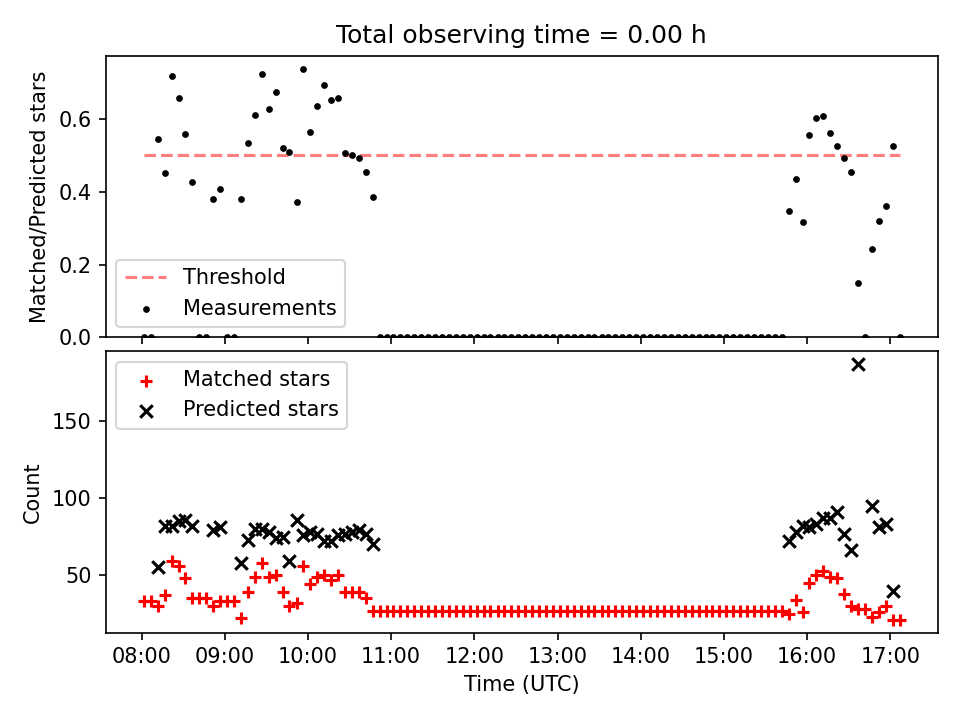 Total observing time = 0.00 h

Matched/Predicted stars

0.6
0.4
0.2
0.0

Threshold
Measurements

Matched stars
Predicted stars

Count

150
100
50

08:00 09:00 10:00 11:00 12:00 13:00 14:00 15:00 16:00 17:00

Time (UTC)